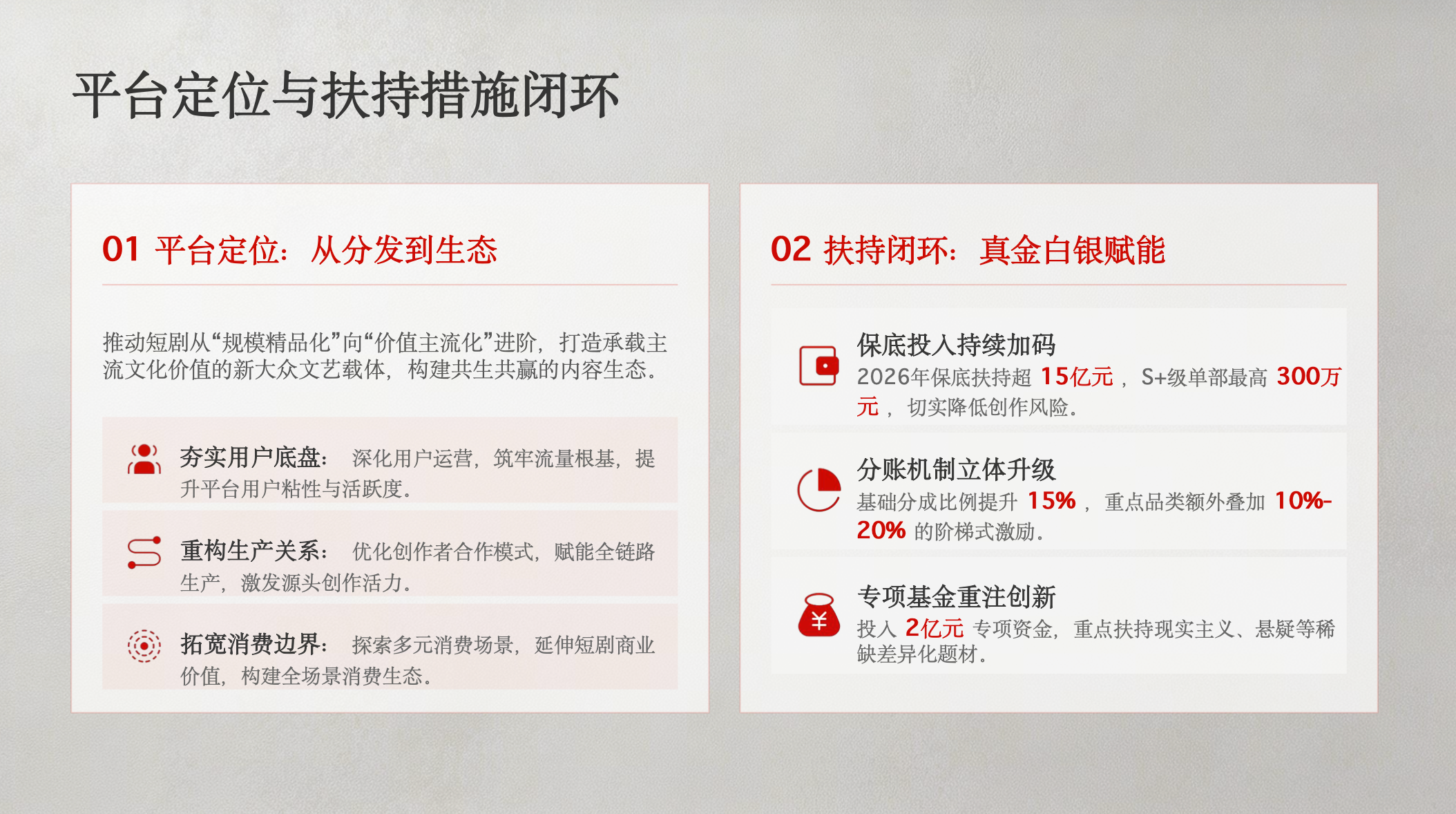 平台定位与扶持措施闭环

01 平台定位：从分发到生态

推动短剧从“规模精品化”向“价值主流化”进阶，打造承载主流文化价值的新大众文艺载体，构建共生共赢的内容生态。

夯实用户底盘： 深化用户运营，筑牢流量根基，提升平台用户粘性与活跃度。

重构生产关系： 优化创作者合作模式，赋能全链路生产，激发源头创作活力。

拓宽消费边界： 探索多元消费场景，延伸短剧商业价值，构建全场景消费生态。

02 扶持闭环：真金白银赋能

保底投入持续加码
2026年保底扶持超 15亿元 ， S+级单部最高 300万元 ， 切实降低创作风险。

分账机制立体升级
基础分成比例提升 15% ， 重点品类额外叠加 10%-20% 的阶梯式激励。

专项基金重注创新
投入 2亿元 专项资金，重点扶持现实主义、悬疑等稀缺差异化题材。